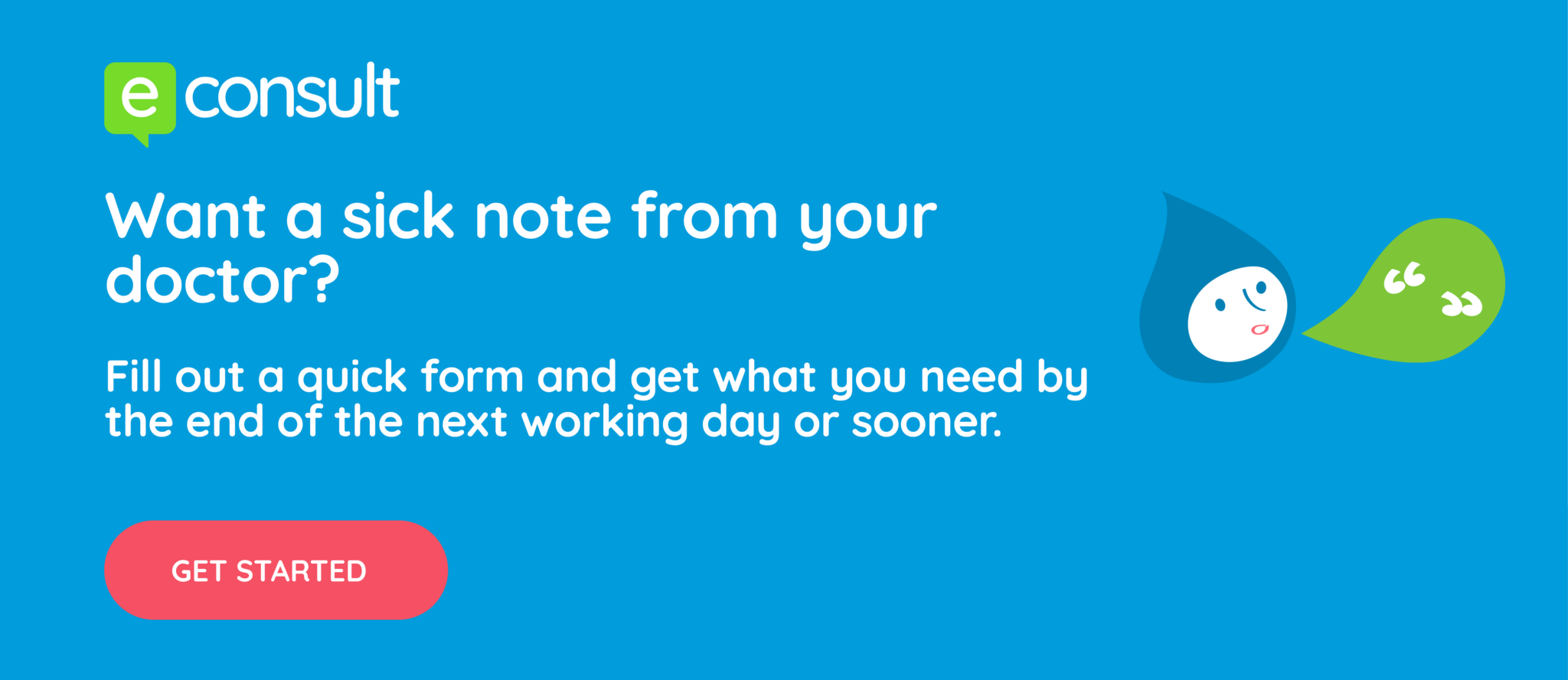 e consult

Want a sick note from your doctor?

Fill out a quick form and get what you need by the end of the next working day or sooner.

GET STARTED

“ ”